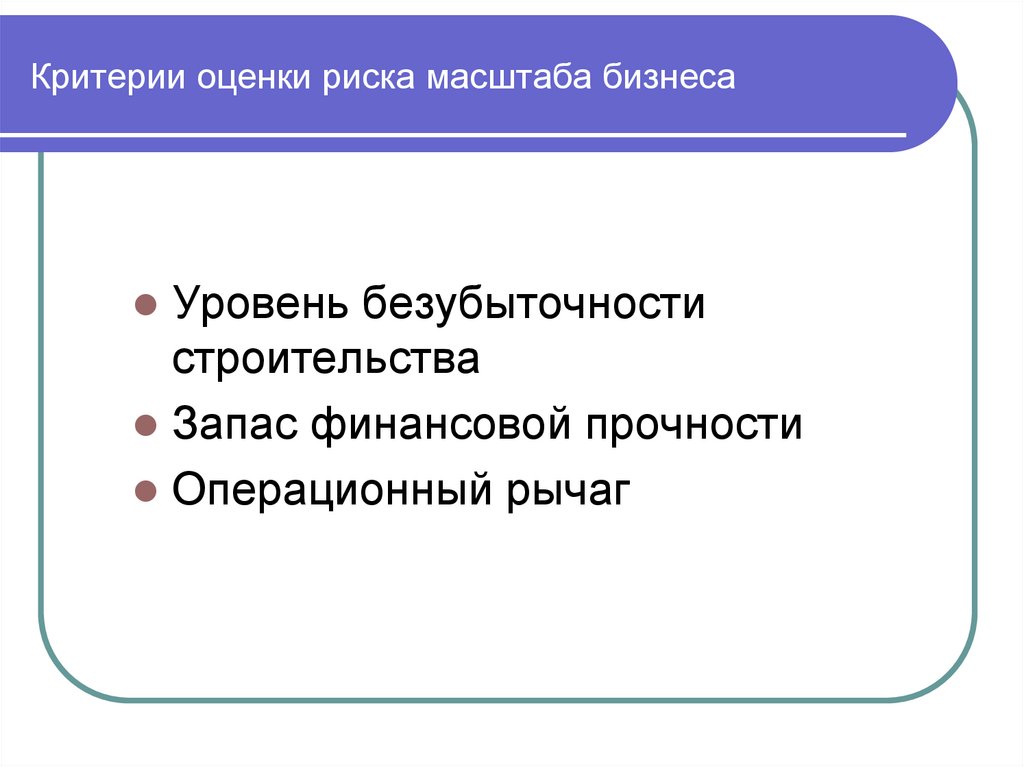 Критерии оценки риска масштаба бизнеса

- Уровень безубыточности строительства
- Запас финансовой прочности
- Операционный рычаг